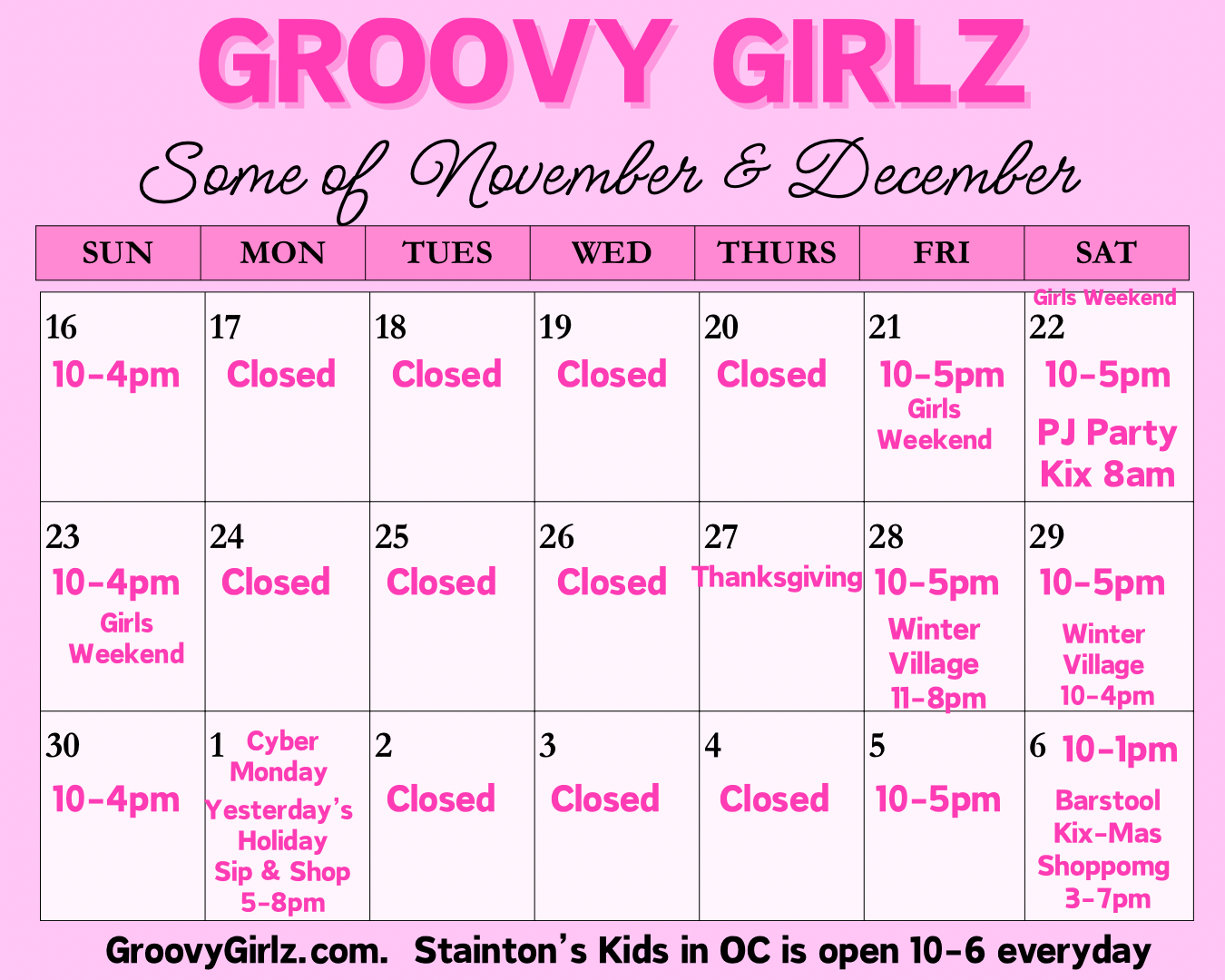 GROOVY GIRLZ

Some of November & December

| SUN | MON | TUES | WED | THURS | FRI | SAT |
|---|---|---|---|---|---|---|
| 16 10-4pm | 17 Closed | 18 Closed | 19 Closed | 20 Closed | 21 10-5pm Girls Weekend | Girls Weekend 22 10-5pm PJ Party Kix 8am |
| 23 10-4pm Girls Weekend | 24 Closed | 25 Closed | 26 Closed | 27 Thanksgiving | 28 10-5pm Winter Village 11-8pm | 29 10-5pm Winter Village 10-4pm |
| 30 10-4pm | 1 Cyber Monday Yesterday's Holiday Sip & Shop 5-8pm | 2 Closed | 3 Closed | 4 Closed | 5 10-5pm | 6 10-1pm Barstool Kix-Mas Shoppomg 3-7pm |

GroovyGirlz.com. Stainton's Kids in OC is open 10-6 everyday